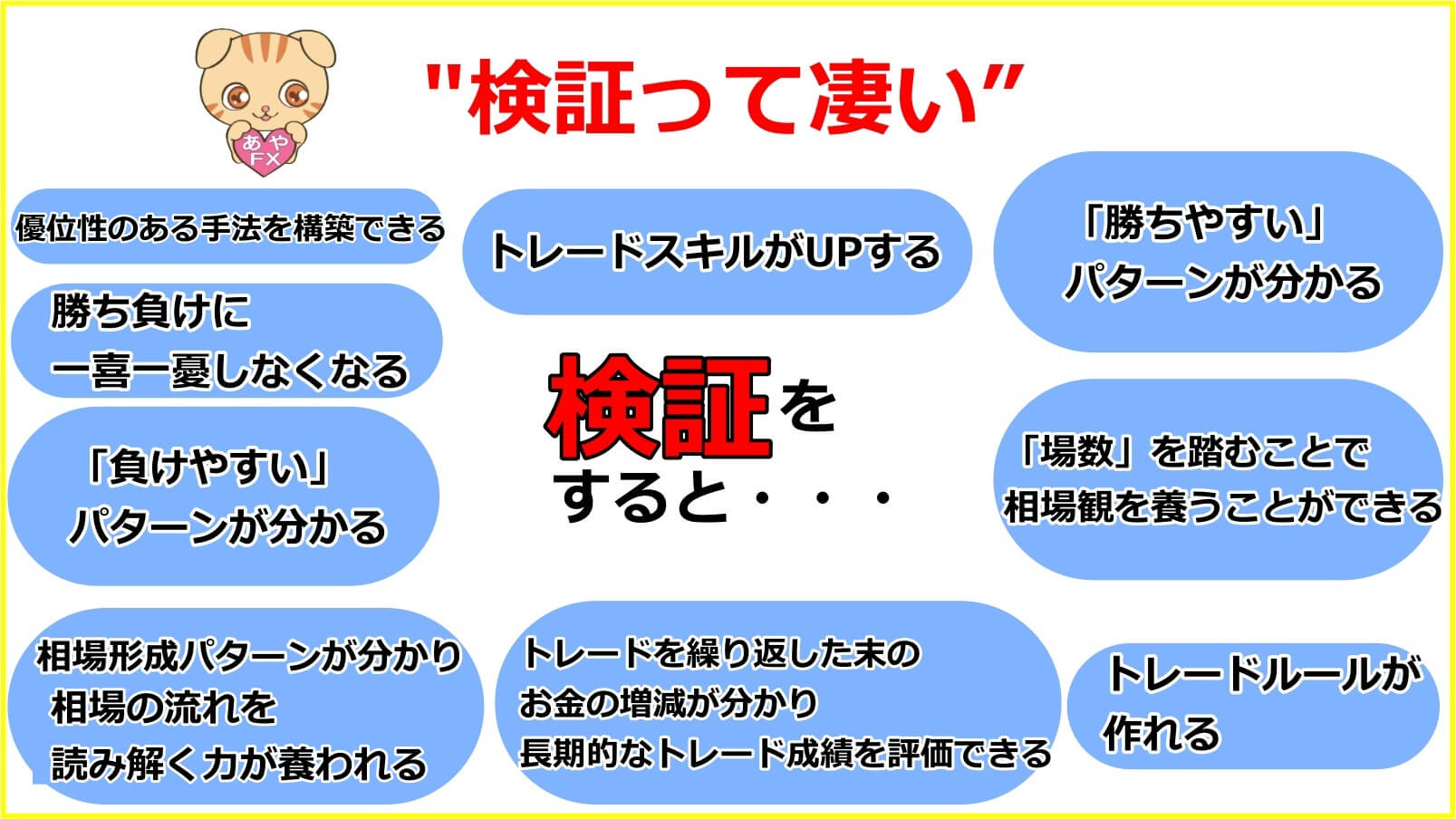 あや
FX

"検証って凄い”

優位性のある手法を構築できる

トレードスキルがUPする

「勝ちやすい」
パターンが分かる

勝ち負けに
一喜一憂しなくなる

検証を
すると・・・

「負けやすい」
パターンが分かる

「場数」を踏むことで
相場観を養うことができる

相場形成パターンが分かり
相場の流れを
読み解く力が養われる

トレードを繰り返した末の
お金の増減が分かり
長期的なトレード成績を評価できる

トレードルールが
作れる